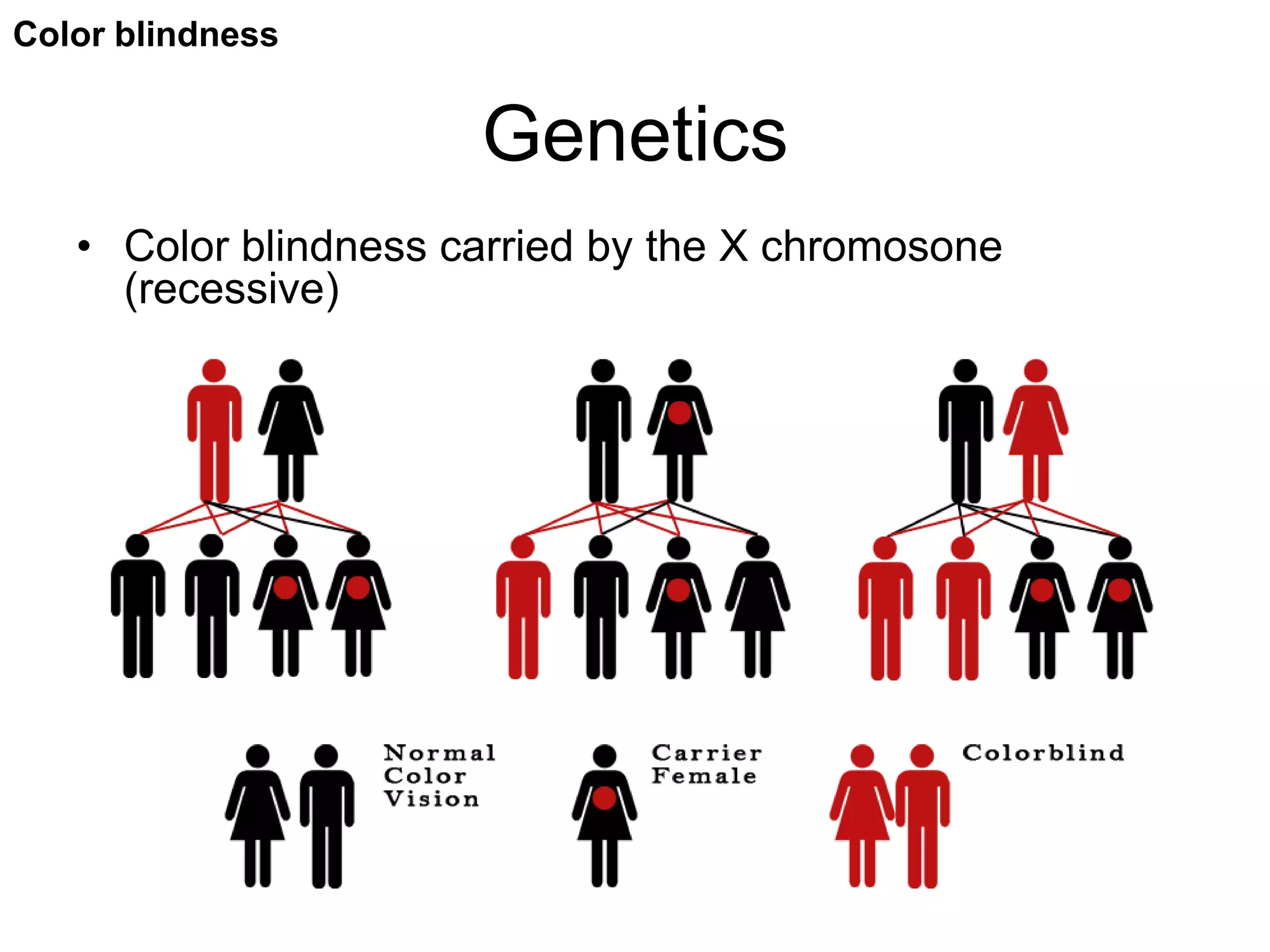 Color blindness

Genetics

• Color blindness carried by the X chromosone (recessive)

Normal Color Vision

Carrier Female

Colorblind